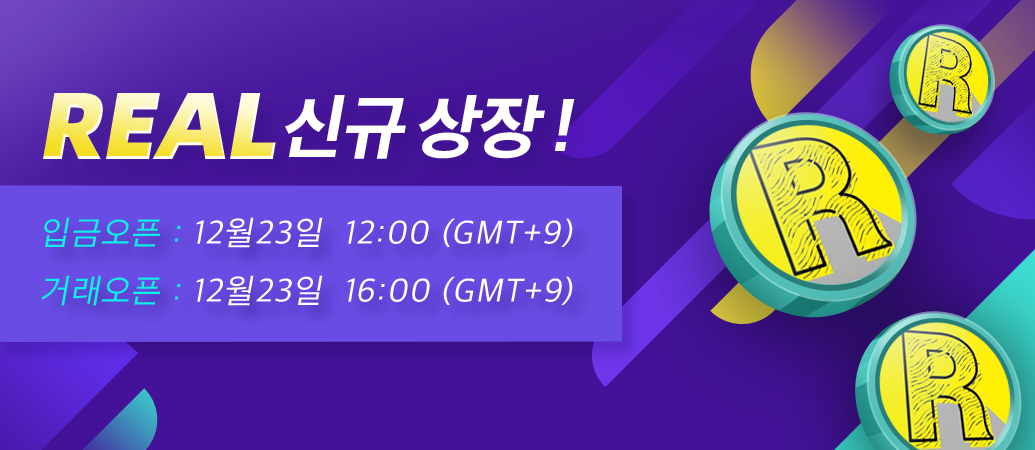 REAL 신규 상장 !

입금오픈 : 12월23일 12:00 (GMT+9)
거래오픈 : 12월23일 16:00 (GMT+9)

R
R
R